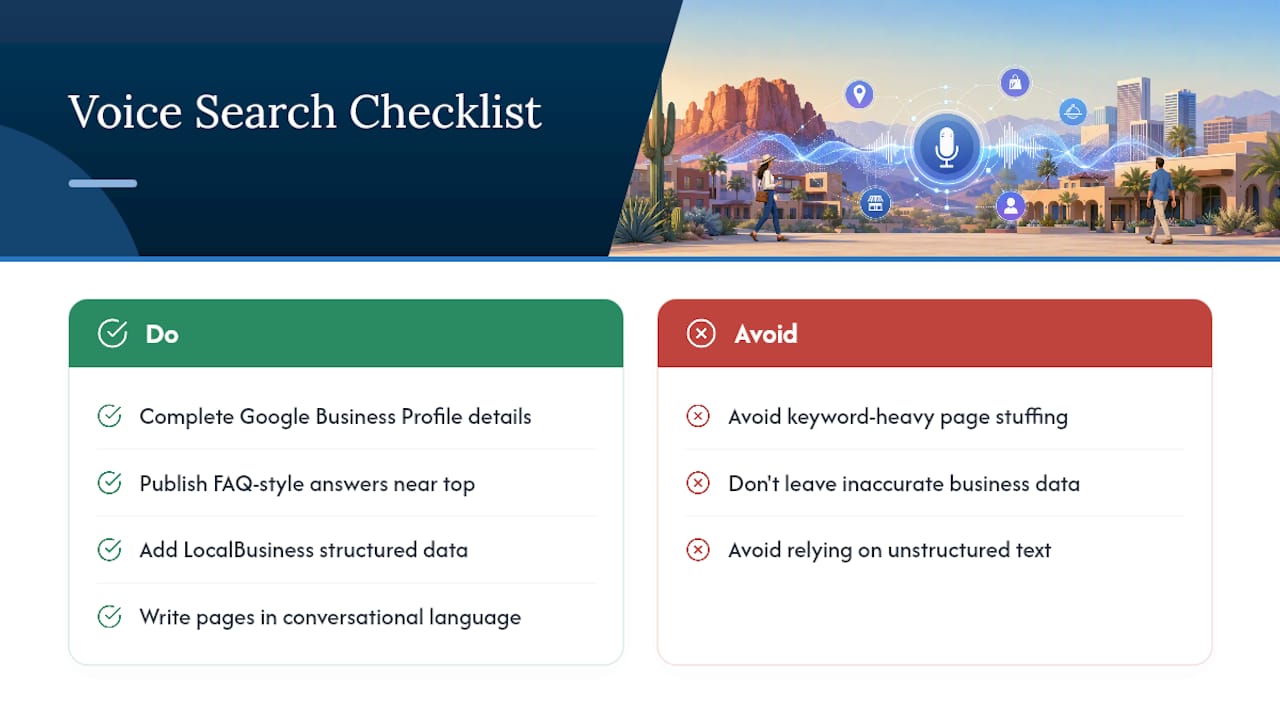 Voice Search Checklist

Do

Complete Google Business Profile details

Publish FAQ-style answers near top

Add LocalBusiness structured data

Write pages in conversational language

Avoid

Avoid keyword-heavy page stuffing

Don't leave inaccurate business data

Avoid relying on unstructured text